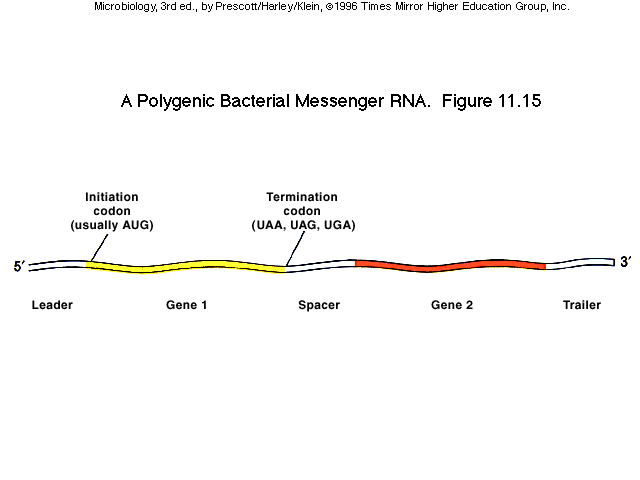 Microbiology, 3rd ed., by Prescott/Harley/Klein, ©1996 Times Mirror Higher Education Group, Inc.

A Polygenic Bacterial Messenger RNA. Figure 11.15

Initiation codon (usually AUG)

Termination codon (UAA, UAG, UGA)

5′

3′

Leader

Gene 1

Spacer

Gene 2

Trailer